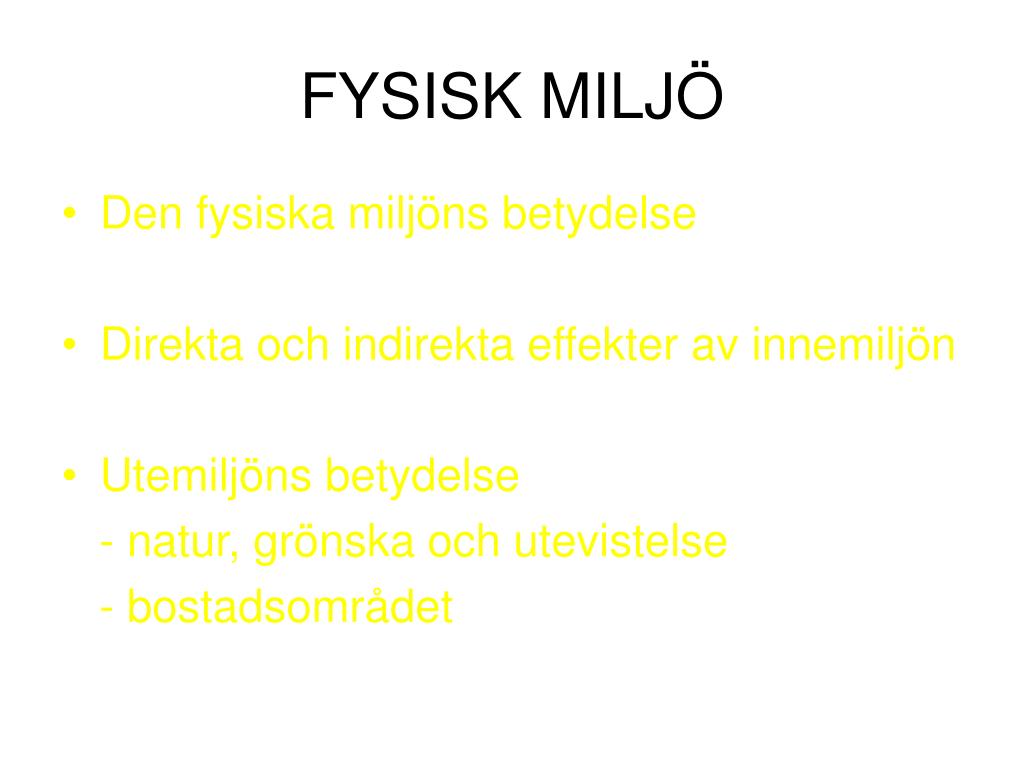 FYSISK MILJÖ

• Den fysiska miljöns betydelse

• Direkta och indirekta effekter av innemiljön

• Utemiljöns betydelse
- natur, grönska och utevistelse
- bostadsområdet